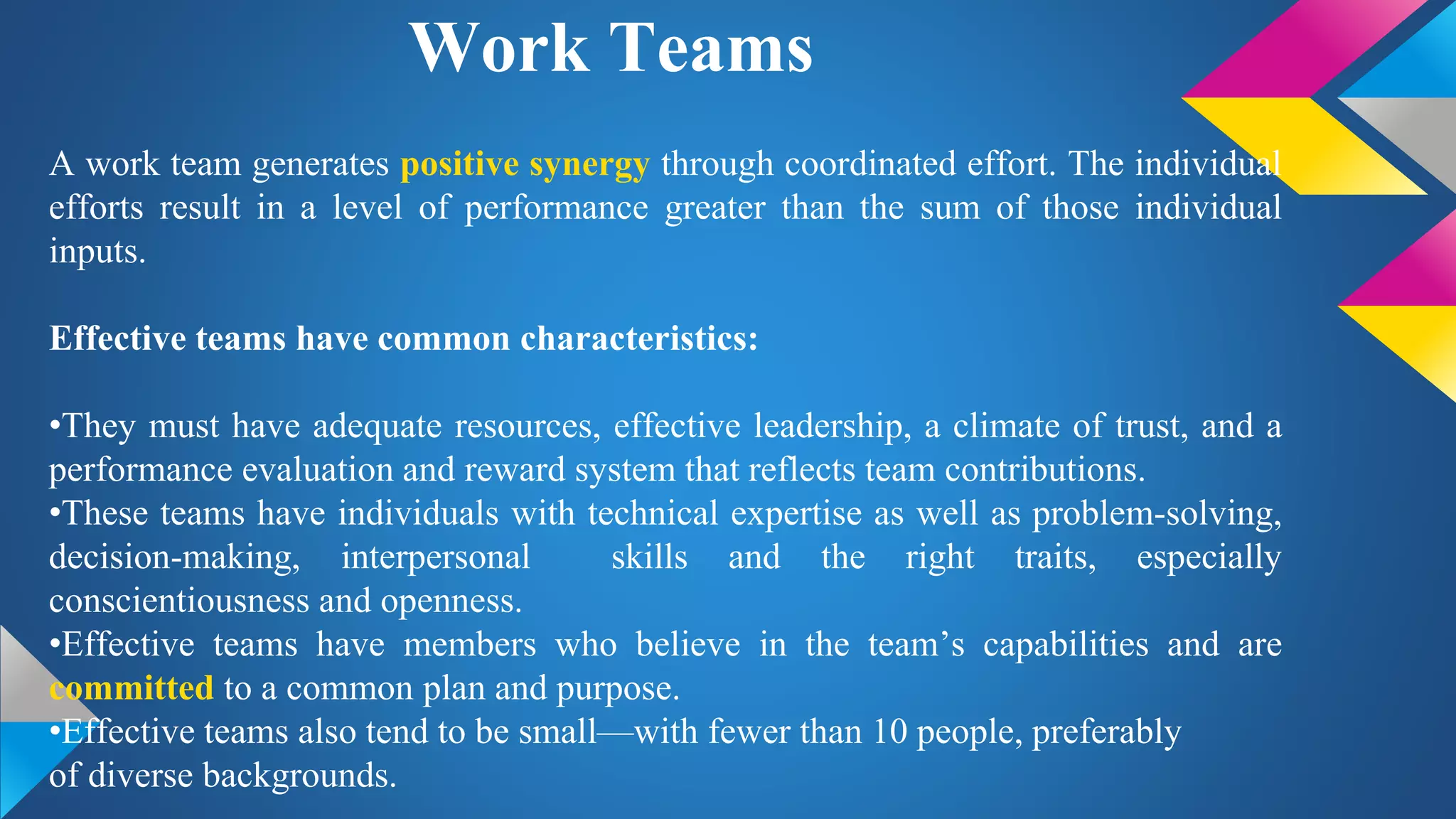 Work Teams

A work team generates positive synergy through coordinated effort. The individual efforts result in a level of performance greater than the sum of those individual inputs.

Effective teams have common characteristics:

•They must have adequate resources, effective leadership, a climate of trust, and a performance evaluation and reward system that reflects team contributions.
•These teams have individuals with technical expertise as well as problem-solving, decision-making, interpersonal skills and the right traits, especially conscientiousness and openness.
•Effective teams have members who believe in the team’s capabilities and are committed to a common plan and purpose.
•Effective teams also tend to be small—with fewer than 10 people, preferably of diverse backgrounds.